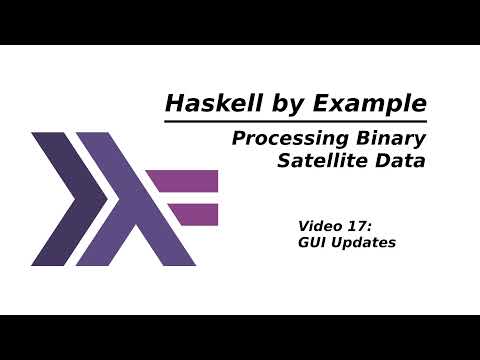 Haskell by Example

Processing Binary Satellite Data

Video 17:
GUI Updates